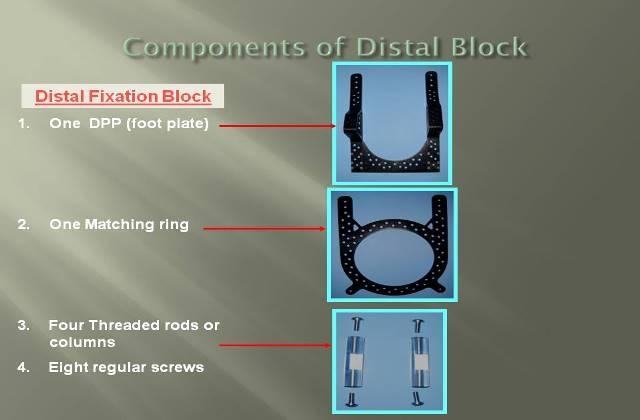 Components of Distal Block

Distal Fixation Block

1. One DPP (foot plate)

2. One Matching ring

3. Four Threaded rods or columns

4. Eight regular screws